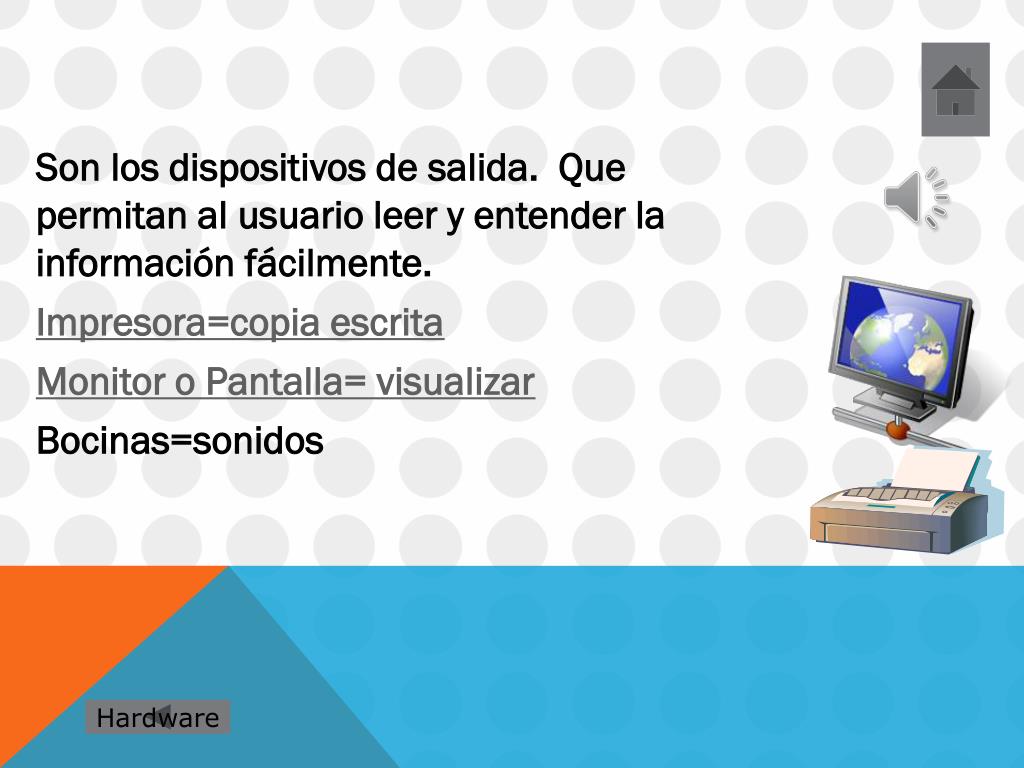 Son los dispositivos de salida.  Que permitan al usuario leer y entender la información fácilmente.

Impresora=copia escrita

Monitor o Pantalla= visualizar

Bocinas=sonidos

Hardware